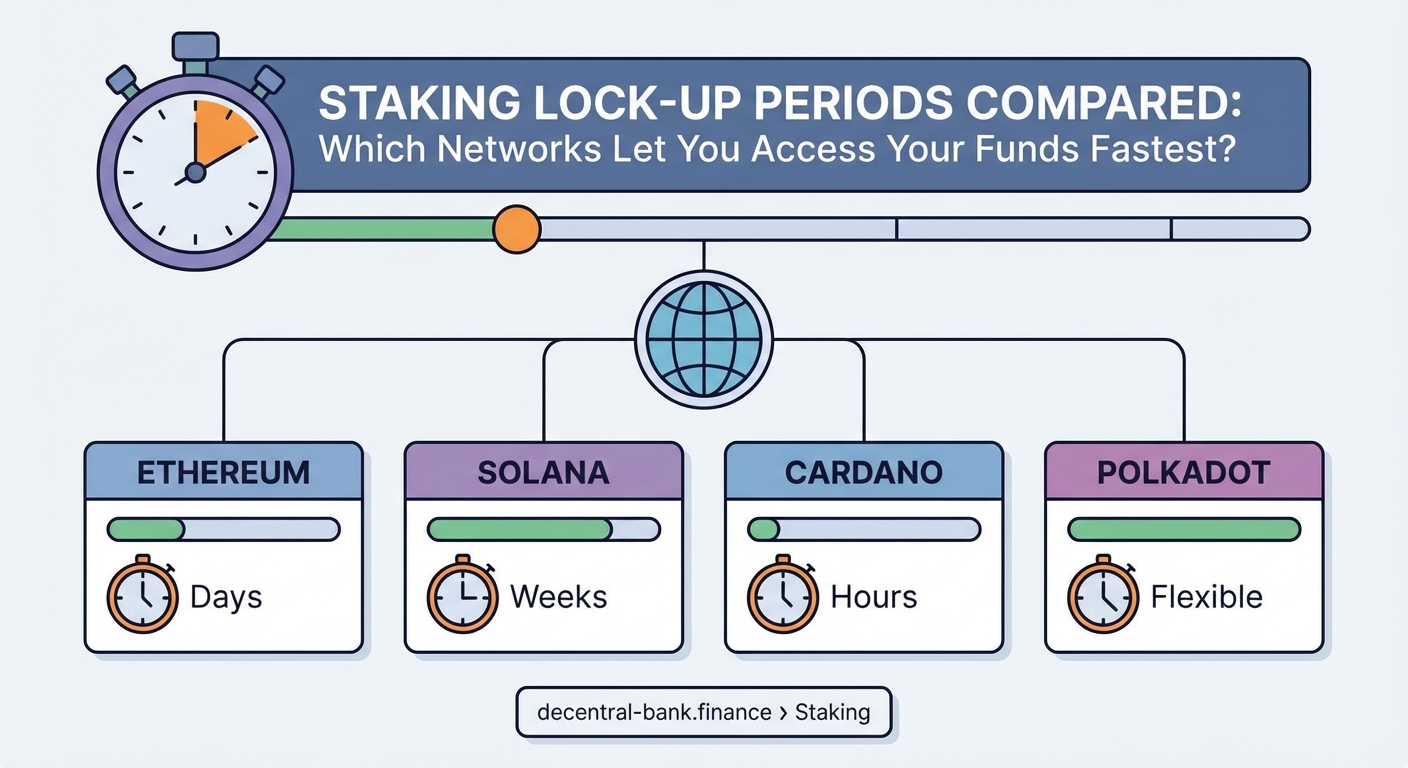 STAKING LOCK-UP PERIODS COMPARED:
Which Networks Let You Access Your Funds Fastest?

ETHEREUM
Days

SOLANA
Weeks

CARDANO
Hours

POLKADOT
Flexible

decentral-bank.finance › Staking